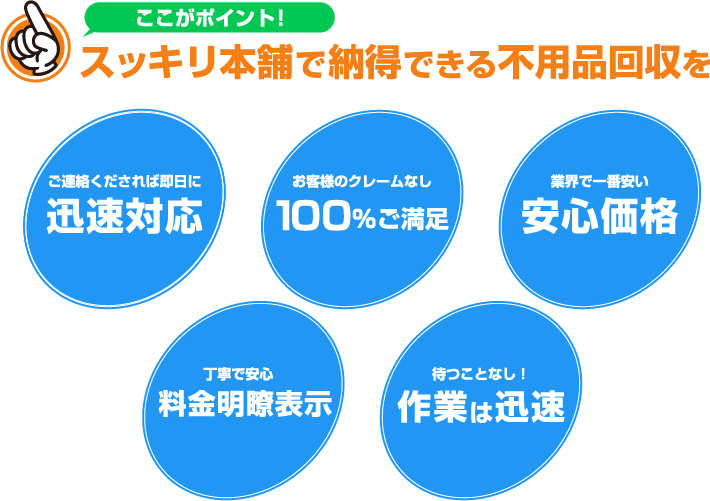 ここがポイント!
スッキリ本舗で納得できる不用品回収を

ご連絡くだされば即日に
迅速対応

お客様のクレームなし
100%ご満足

業界で一番安い
安心価格

丁寧で安心
料金明瞭表示

待つことなし！
作業は迅速